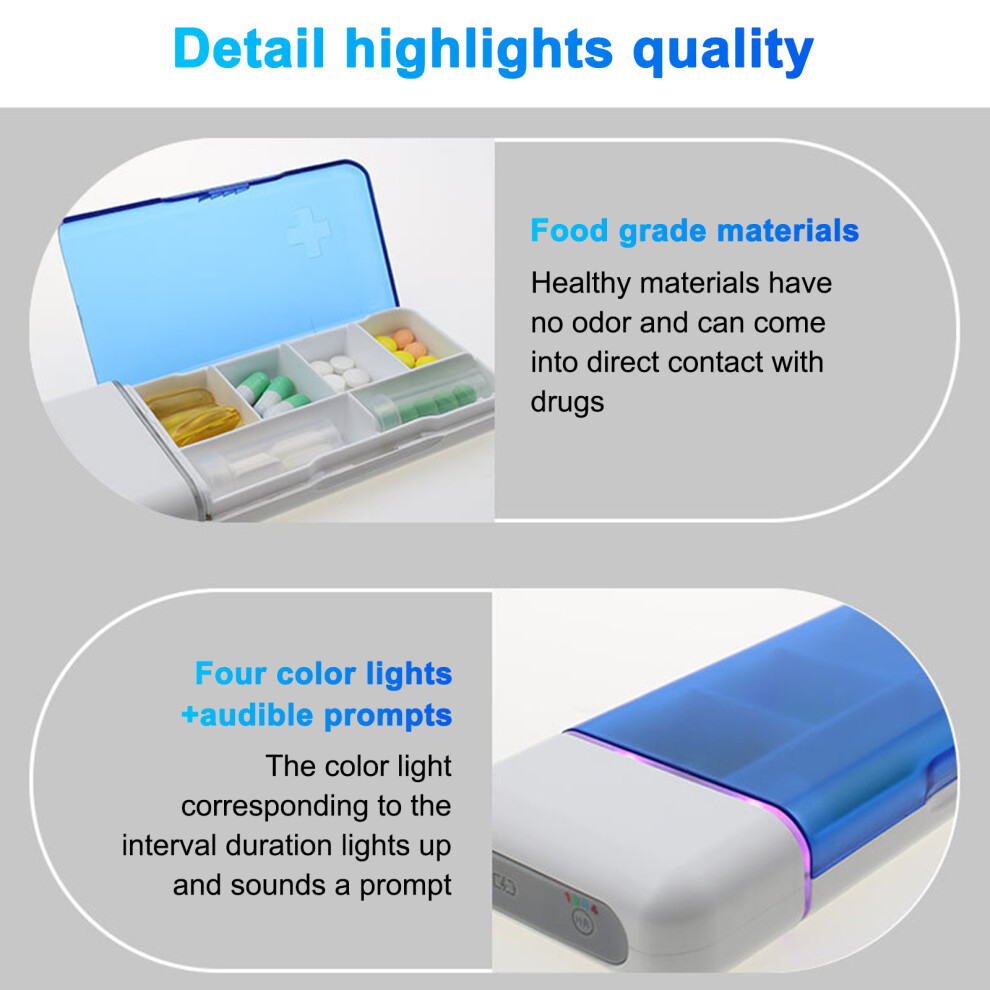 Detail highlights quality

Food grade materials

Healthy materials have no odor and can come into direct contact with drugs

Four color lights +audible prompts

The color light corresponding to the interval duration lights up and sounds a prompt